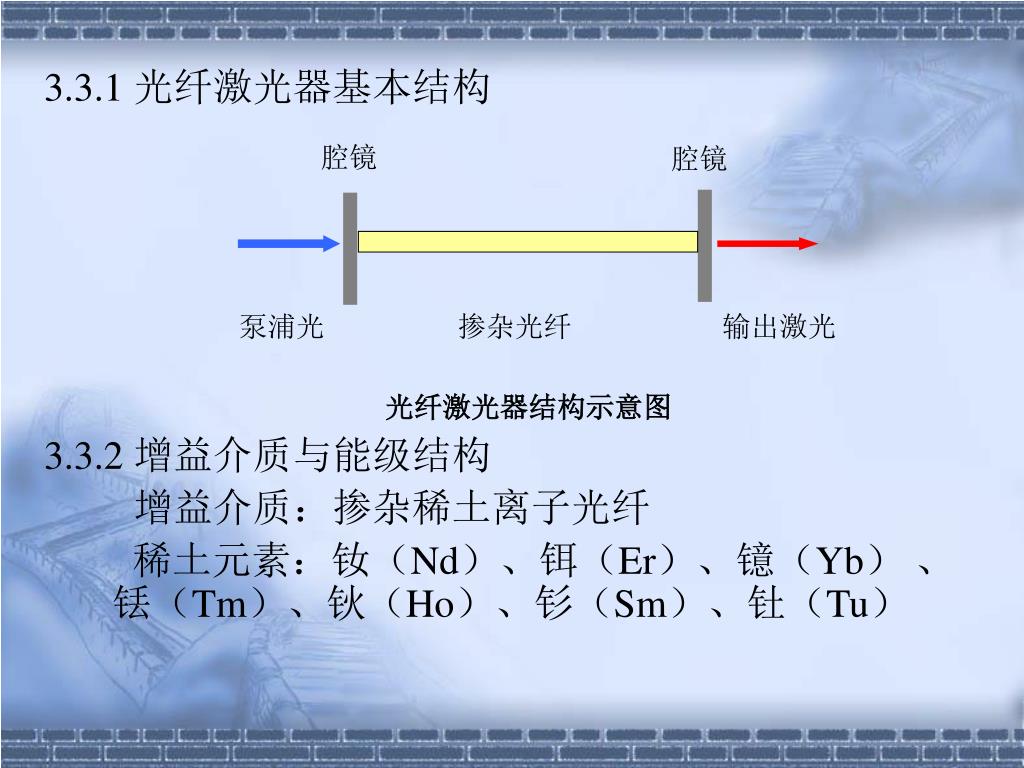 3.3.1 光纤激光器基本结构

腔镜

腔镜

泵浦光

掺杂光纤

输出激光

光纤激光器结构示意图

3.3.2 增益介质与能级结构

增益介质：掺杂稀土离子光纤

稀土元素：钕（Nd）、铒（Er）、镱（Yb）、铥（Tm）、钬（Ho）、钐（Sm）、钍（Tu）